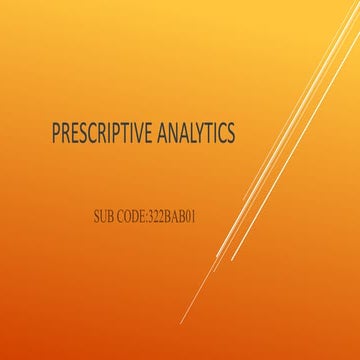 PRESCRIPTIVE ANALYTICS

SUB CODE:322BAB01